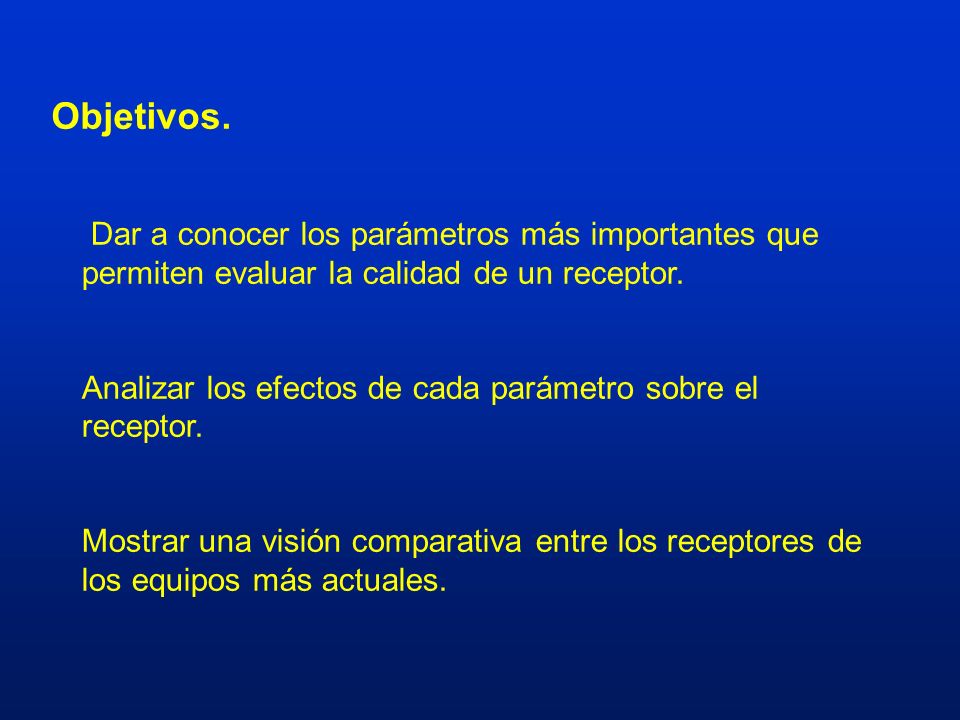 Objetivos.

Dar a conocer los parámetros más importantes que permiten evaluar la calidad de un receptor.

Analizar los efectos de cada parámetro sobre el receptor.

Mostrar una visión comparativa entre los receptores de los equipos más actuales.